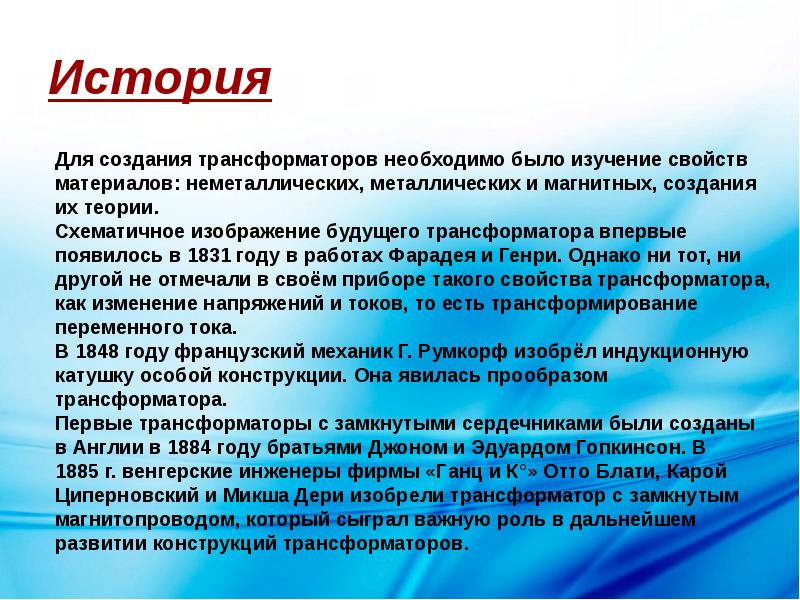 История

Для создания трансформаторов необходимо было изучение свойств материалов: неметаллических, металлических и магнитных, создания их теории.
Схематичное изображение будущего трансформатора впервые появилось в 1831 году в работах Фарадея и Генри. Однако ни тот, ни другой не отмечали в своём приборе такого свойства трансформатора, как изменение напряжений и токов, то есть трансформирование переменного тока.
В 1848 году французский механик Г. Румкорф изобрёл индукционную катушку особой конструкции. Она явилась прообразом трансформатора.
Первые трансформаторы с замкнутыми сердечниками были созданы в Англии в 1884 году братьями Джоном и Эдуардом Гопкинсон. В 1885 г. венгерские инженеры фирмы «Ганц и К°» Отто Блати, Карой Циперновский и Микша Дери изобрели трансформатор с замкнутым магнитопроводом, который сыграл важную роль в дальнейшем развитии конструкций трансформаторов.